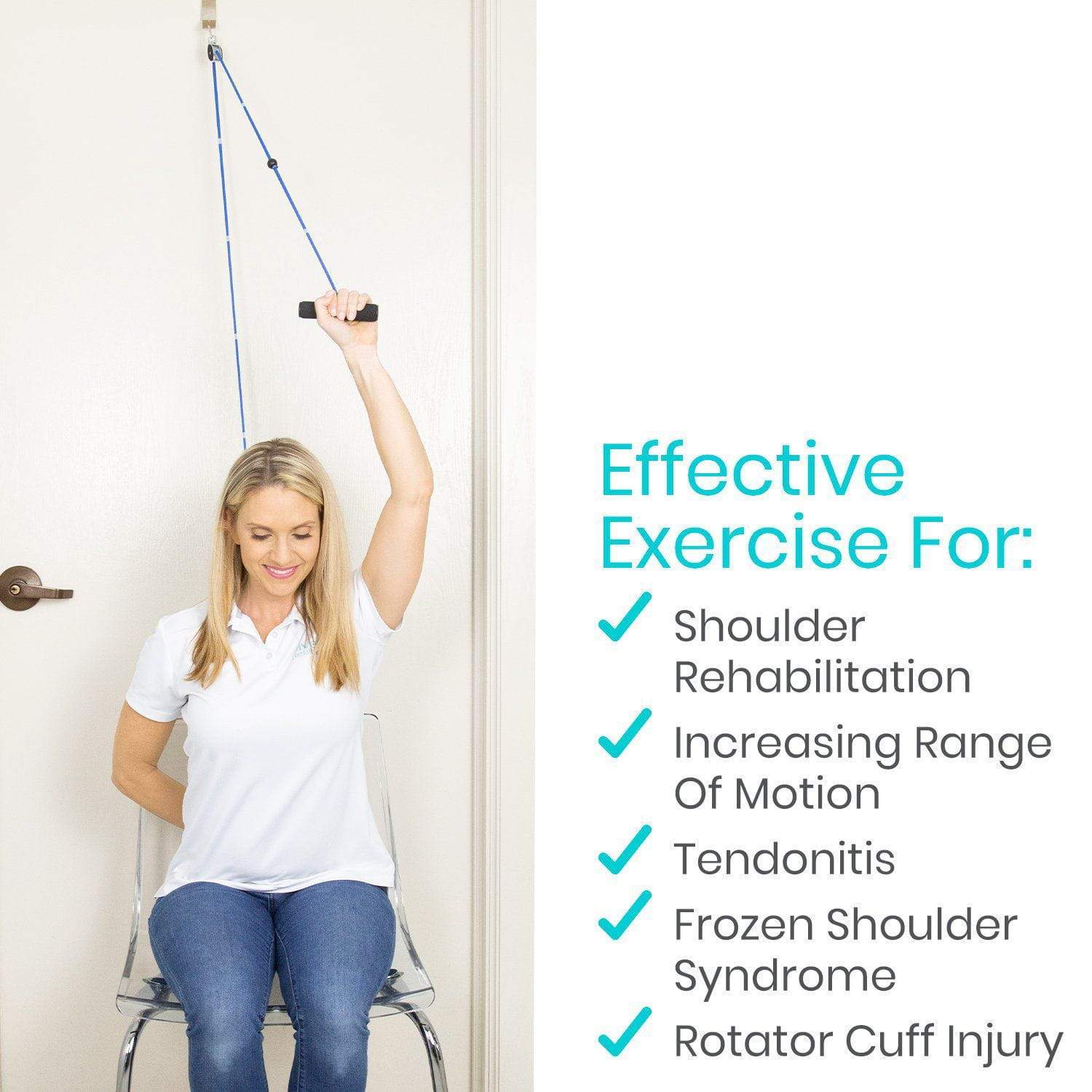 Effective Exercise For:

✓ Shoulder Rehabilitation

✓ Increasing Range Of Motion

✓ Tendonitis

✓ Frozen Shoulder Syndrome

✓ Rotator Cuff Injury